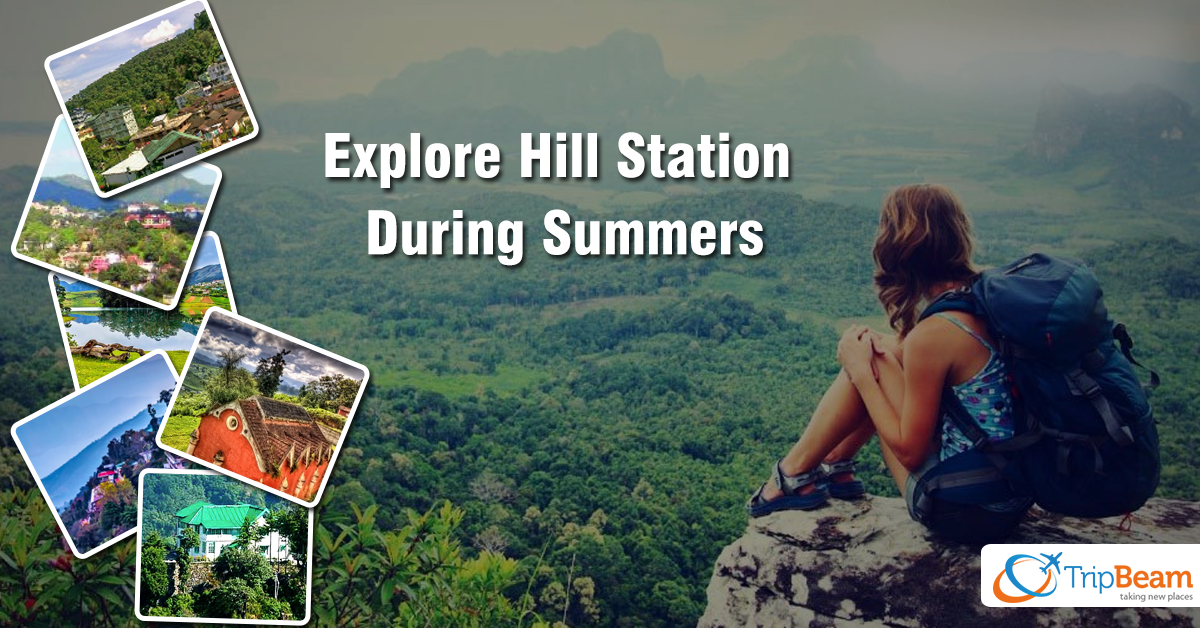 Explore Hill Station During Summers

TripBeam
taking new places